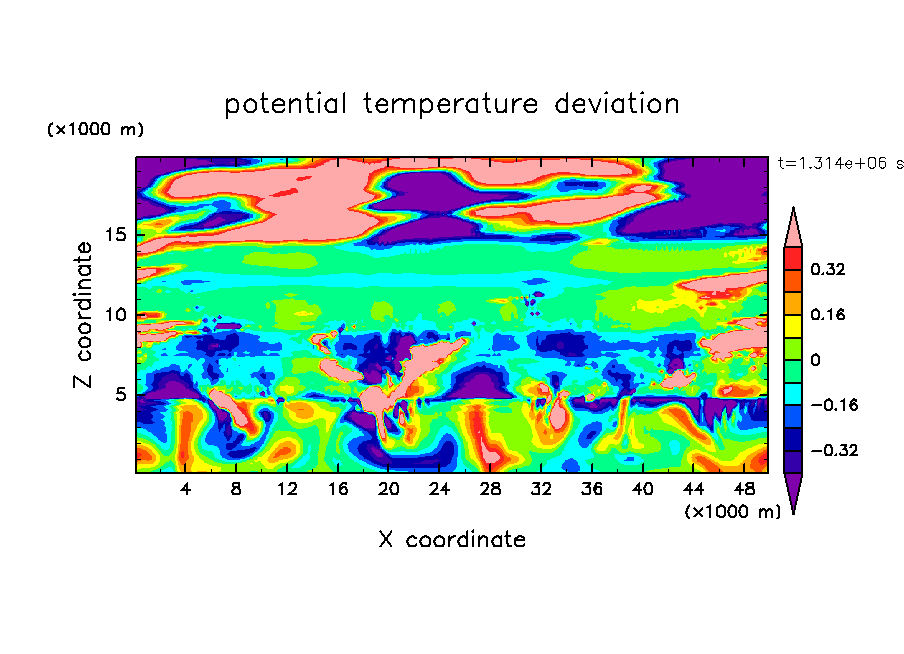 potential temperature deviation

(×1000 m)

t=1.314e+06 s

Z coordinate

15

10

5

4 8 12 16 20 24 28 32 36 40 44 48

(×1000 m)

X coordinate

0.32

0.16

0

−0.16

−0.32